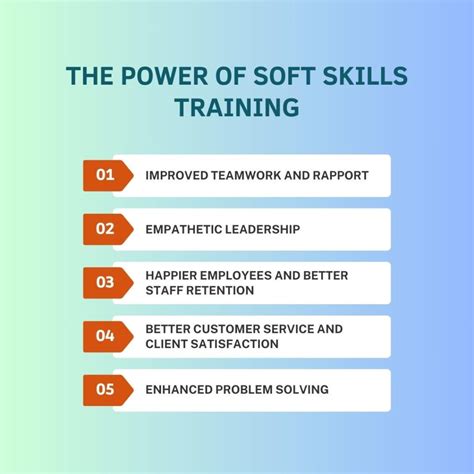 THE POWER OF SOFT SKILLS TRAINING

01 IMPROVED TEAMWORK AND RAPPORT

02 EMPATHETIC LEADERSHIP

03 HAPPIER EMPLOYEES AND BETTER STAFF RETENTION

04 BETTER CUSTOMER SERVICE AND CLIENT SATISFACTION

05 ENHANCED PROBLEM SOLVING